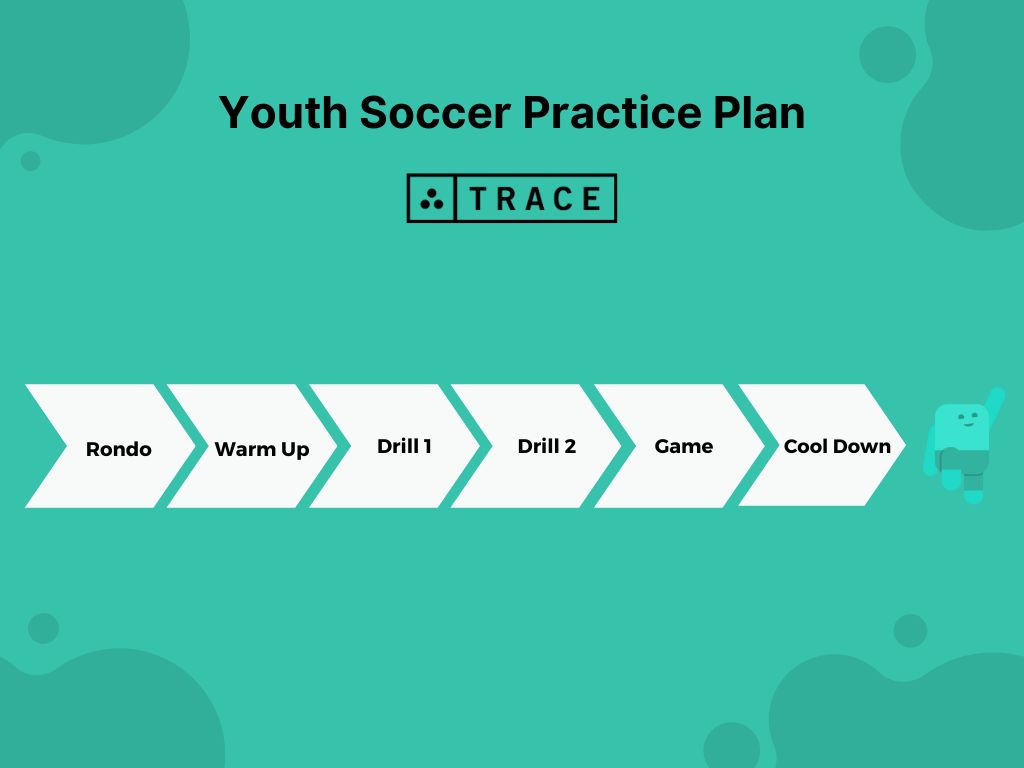 Youth Soccer Practice Plan

TRACE

Rondo
Warm Up
Drill 1
Drill 2
Game
Cool Down